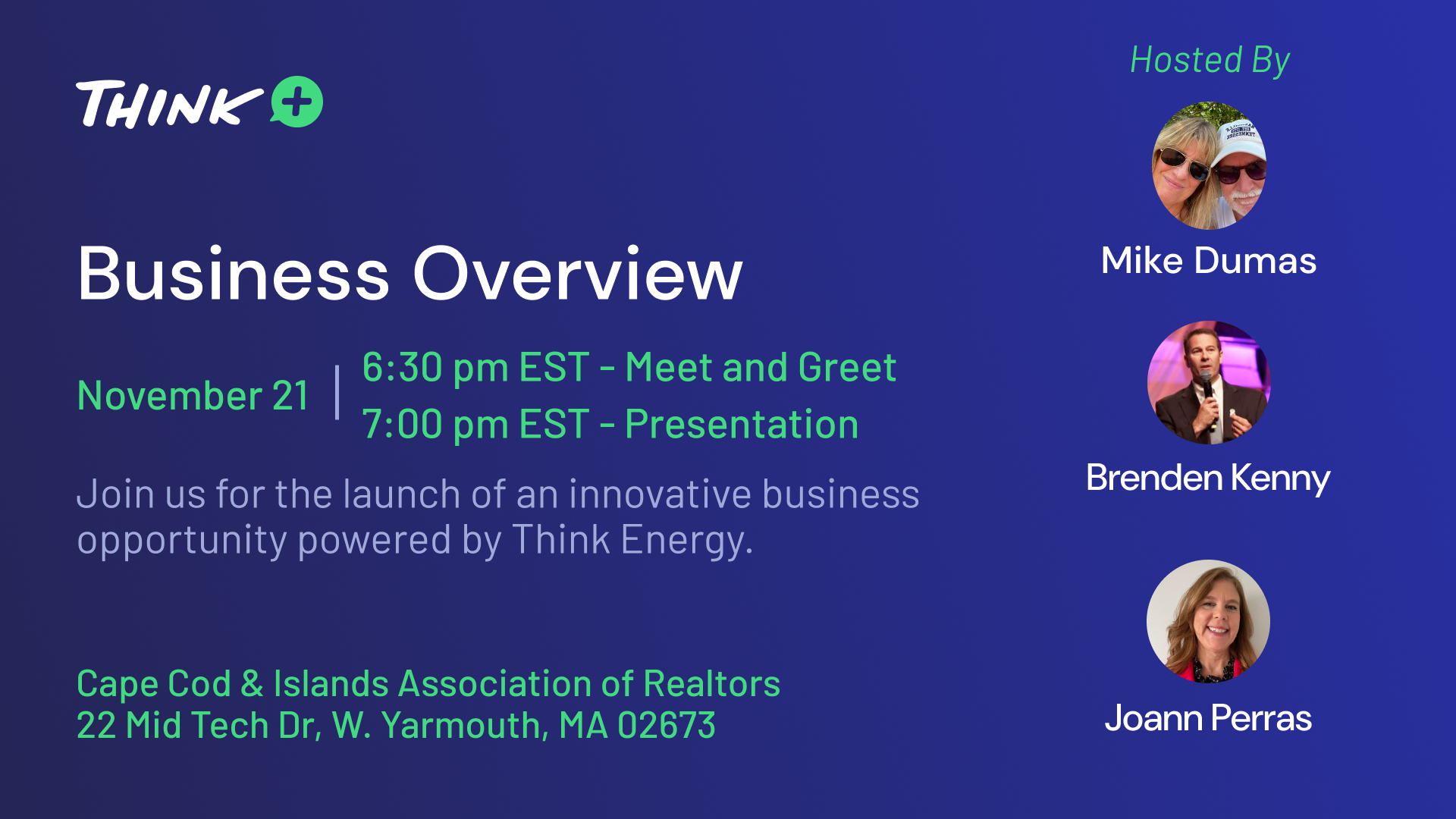 THINK +

Business Overview

November 21 | 6:30 pm EST - Meet and Greet
7:00 pm EST - Presentation

Join us for the launch of an innovative business opportunity powered by Think Energy.

Cape Cod & Islands Association of Realtors
22 Mid Tech Dr, W. Yarmouth, MA 02673

Hosted By

Mike Dumas

Brenden Kenny

Joann Perras